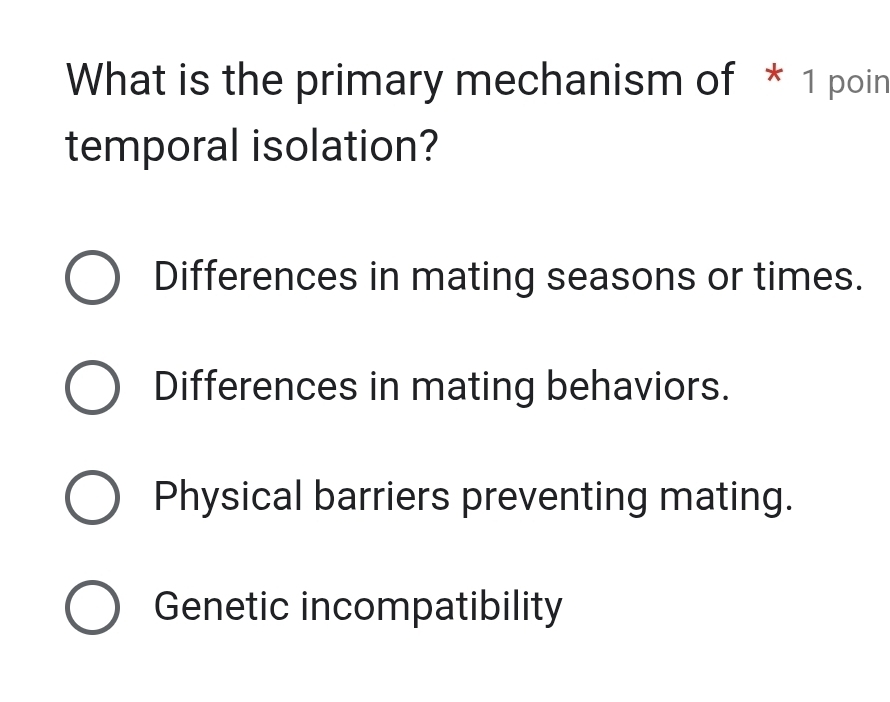 What is the primary mechanism of temporal isolation? * 1 poin

Differences in mating seasons or times.

Differences in mating behaviors.

Physical barriers preventing mating.

Genetic incompatibility